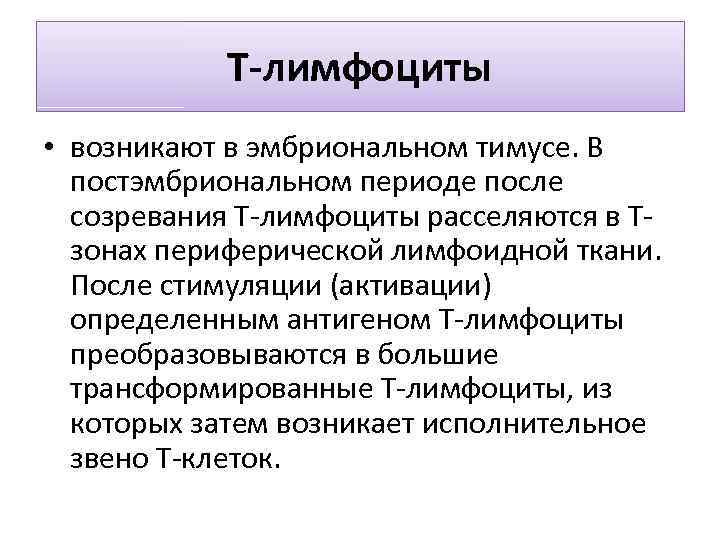 Т-лимфоциты

• возникают в эмбриональном тимусе. В постэмбриональном периоде после созревания Т-лимфоциты расселяются в Т-зонах периферической лимфоидной ткани. После стимуляции (активации) определенным антигеном Т-лимфоциты преобразовываются в большие трансформированные Т-лимфоциты, из которых затем возникает исполнительное звено Т-клеток.